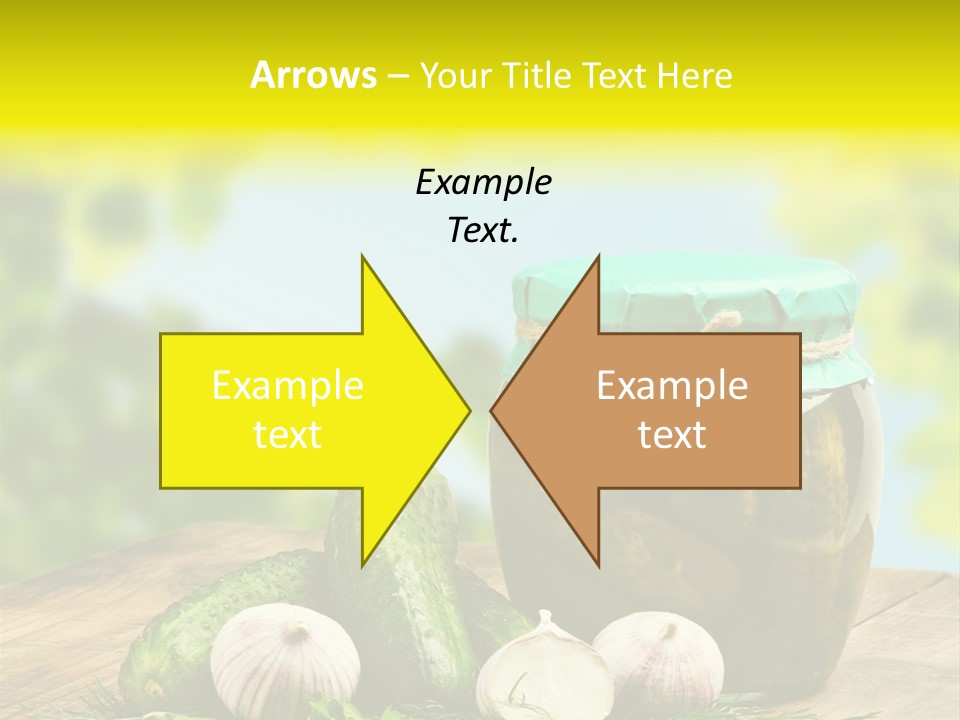 Arrows – Your Title Text Here

Example Text.

Example text

Example text